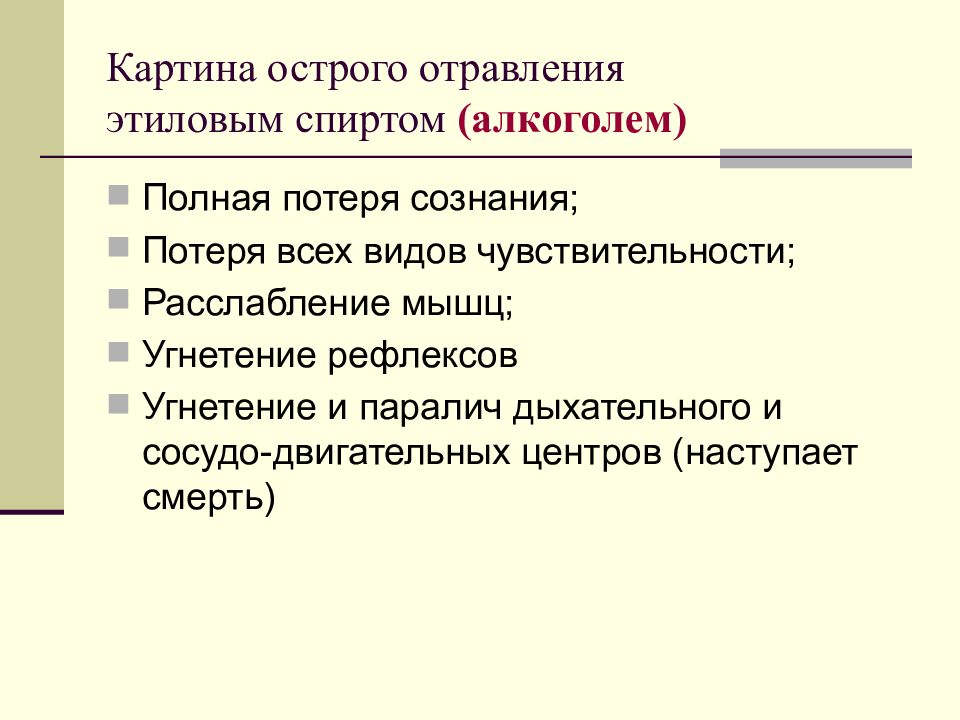 Картина острого отравления этиловым спиртом (алкоголем)

Полная потеря сознания;

Потеря всех видов чувствительности;

Расслабление мышц;

Угнетение рефлексов

Угнетение и паралич дыхательного и сосудо-двигательных центров (наступает смерть)